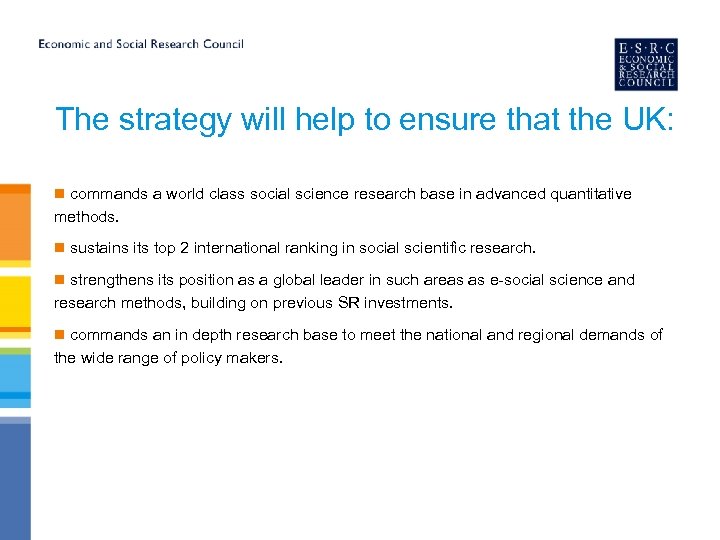 Economic and Social Research Council

E·S·R·C
ECONOMIC
& SOCIAL
RESEARCH
COUNCIL

The strategy will help to ensure that the UK:

■ commands a world class social science research base in advanced quantitative methods.

■ sustains its top 2 international ranking in social scientific research.

■ strengthens its position as a global leader in such areas as e-social science and research methods, building on previous SR investments.

■ commands an in depth research base to meet the national and regional demands of the wide range of policy makers.